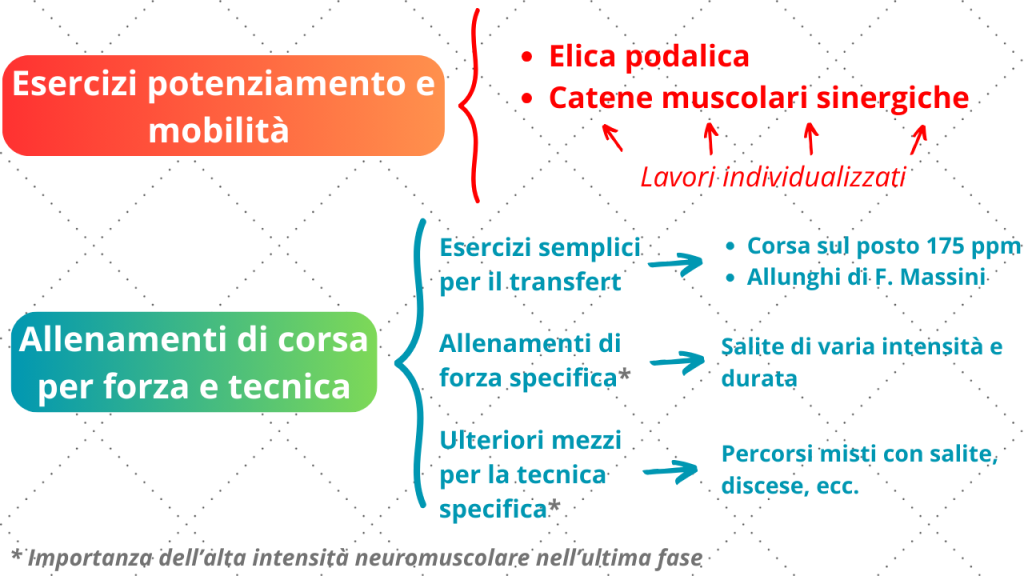 Esercizi potenziamento e mobilità

- Elica podalica
- Catene muscolari sinergiche

Lavori individualizzati

Allenamenti di corsa per forza e tecnica

Esercizi semplici per il transfert

- Corsa sul posto 175 ppm
- Allunghi di F. Massini

Allenamenti di forza specifica*

Salite di varia intensità e durata

Ulteriori mezzi per la tecnica specifica*

Percorsi misti con salite, discese, ecc.

* Importanza dell'alta intensità neuromuscolare nell'ultima fase